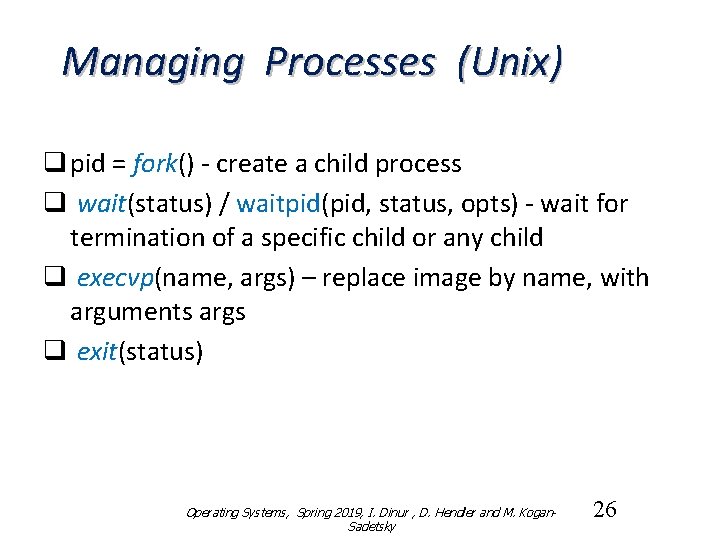 Managing Processes (Unix)

❑ pid = fork() - create a child process

❑ wait(status) / waitpid(pid, status, opts) - wait for termination of a specific child or any child

❑ execvp(name, args) – replace image by name, with arguments args

❑ exit(status)

Operating Systems, Spring 2019, I. Dinur , D. Hendler and M. Kogan-Sadetsky

26